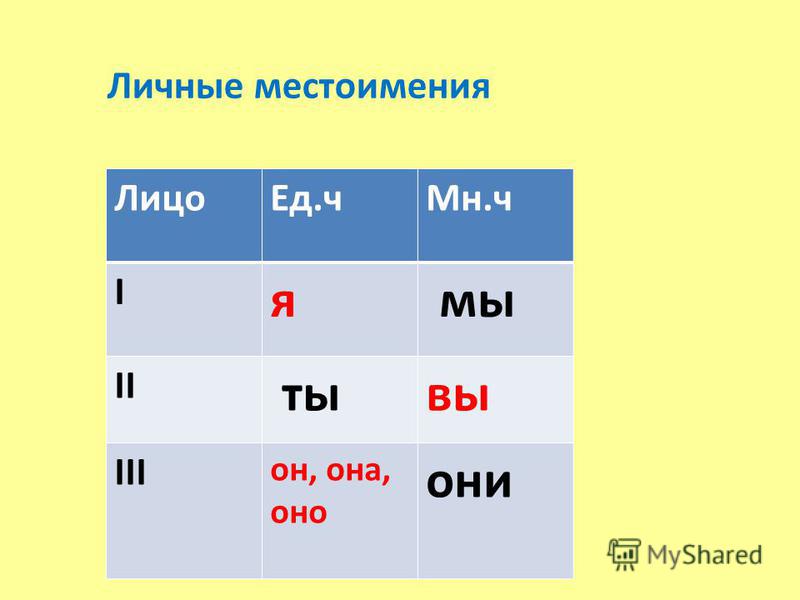 Личные местоимения

| Лицо | Ед.ч | Мн.ч |
|---|---|---|
| I | я | мы |
| II | ты | вы |
| III | он, она, оно | они |

MyShared